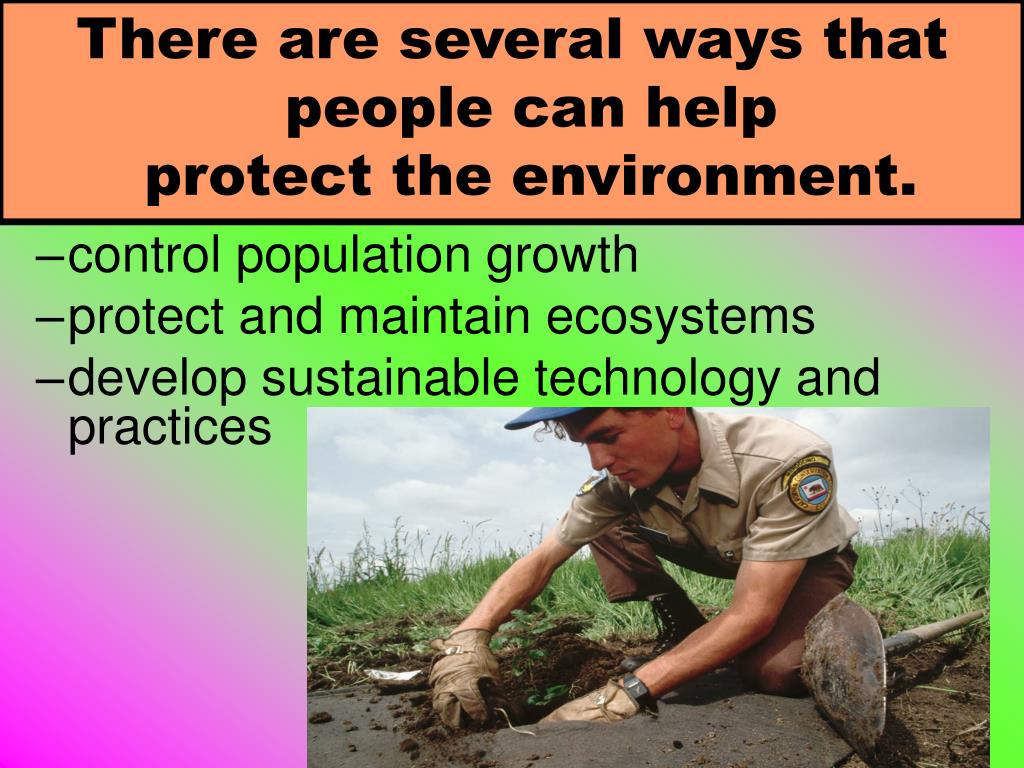 There are several ways that people can help protect the environment.

–control population growth
–protect and maintain ecosystems
–develop sustainable technology and practices